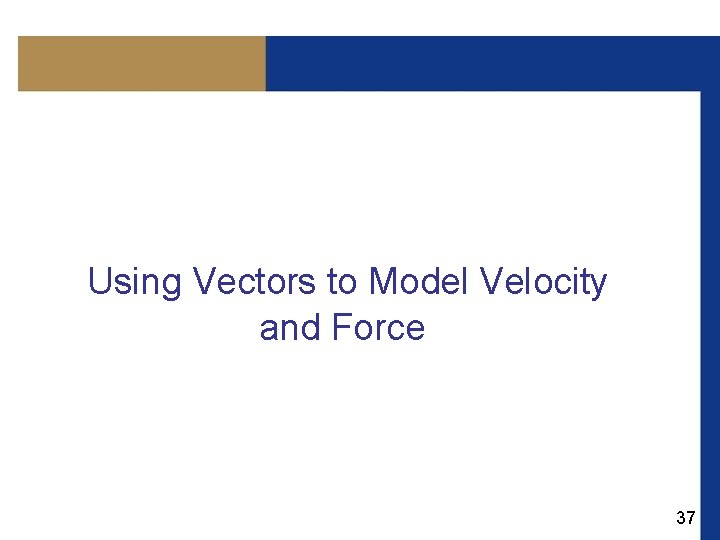 Using Vectors to Model Velocity and Force

37